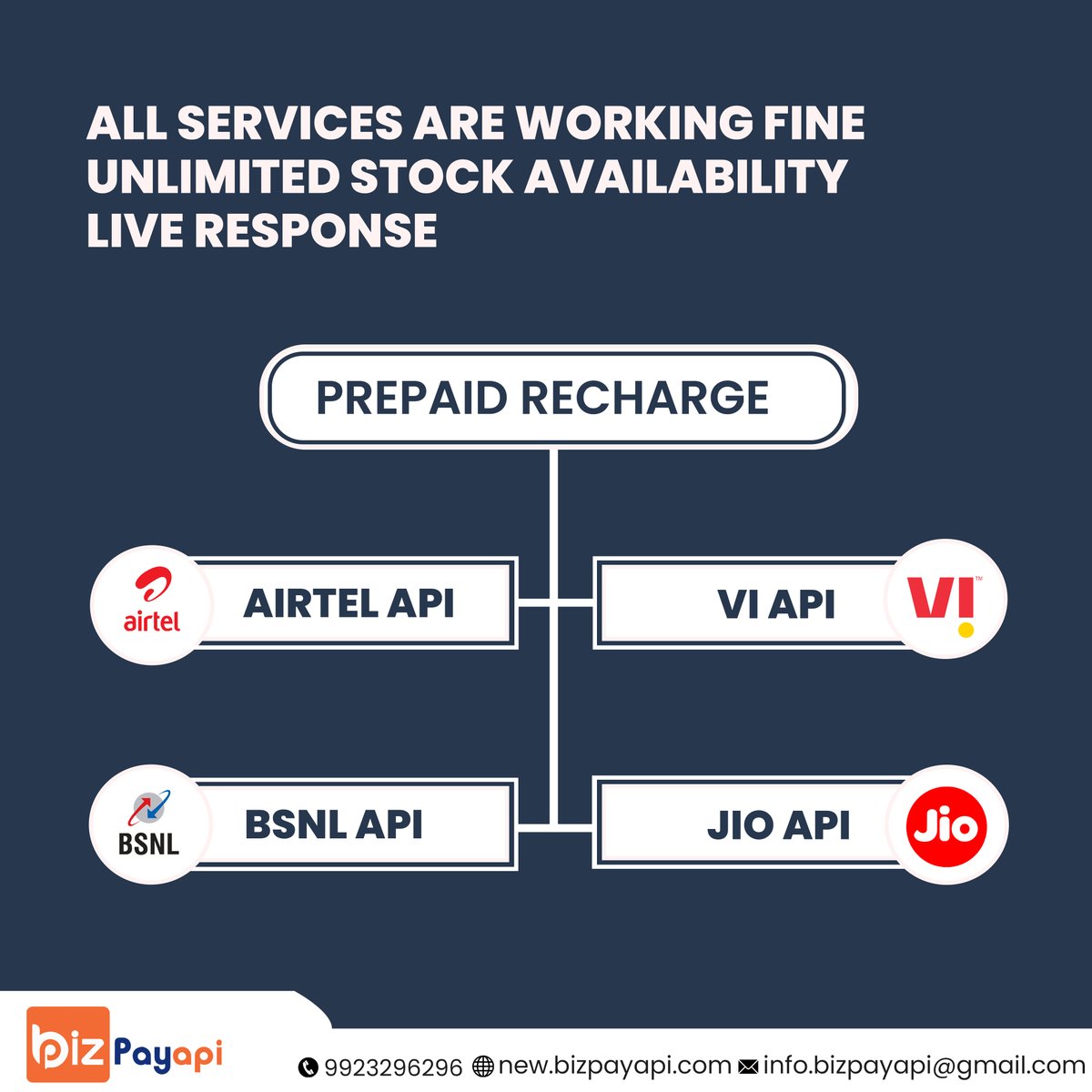 ALL SERVICES ARE WORKING FINE
UNLIMITED STOCK AVAILABILITY
LIVE RESPONSE

PREPAID RECHARGE

airtel
AIRTEL API

VI API
VI

BSNL
BSNL API

JIO API
Jio

biz Payapi

9923296296 new.bizpayapi.com info.bizpayapi@gmail.com